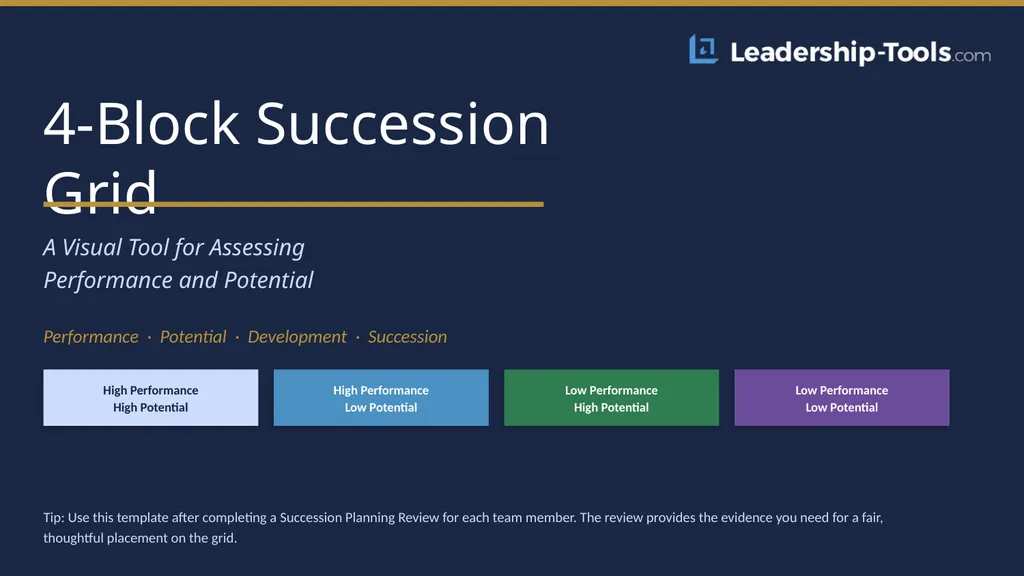 Leadership-Tools.com

4-Block Succession Grid

A Visual Tool for Assessing Performance and Potential

Performance · Potential · Development · Succession

High Performance
High Potential

High Performance
Low Potential

Low Performance
High Potential

Low Performance
Low Potential

Tip: Use this template after completing a Succession Planning Review for each team member. The review provides the evidence you need for a fair, thoughtful placement on the grid.